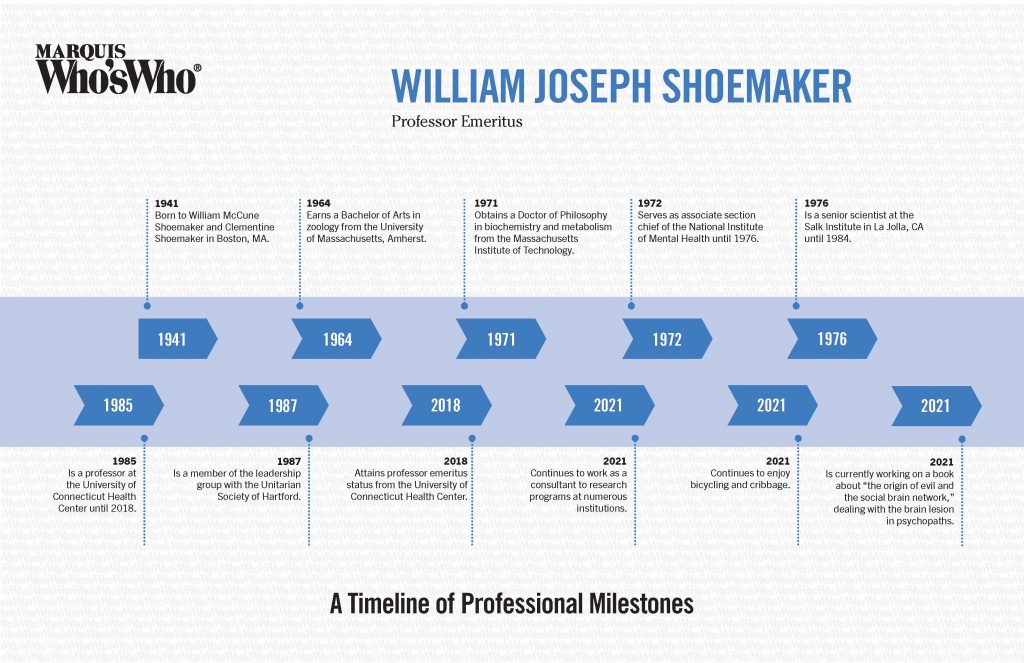 MARQUIS
Who'sWho®

WILLIAM JOSEPH SHOEMAKER

Professor Emeritus

1941
Born to William McCune Shoemaker and Clementine Shoemaker in Boston, MA.

1964
Earns a Bachelor of Arts in zoology from the University of Massachusetts, Amherst.

1971
Obtains a Doctor of Philosophy in biochemistry and metabolism from the Massachusetts Institute of Technology.

1972
Serves as associate section chief of the National Institute of Mental Health until 1976.

1976
Is a senior scientist at the Salk Institute in La Jolla, CA until 1984.

1941

1964

1971

1972

1976

1985

1987

2018

2021

2021

2021

1985
Is a professor at the University of Connecticut Health Center until 2018.

1987
Is a member of the leadership group with the Unitarian Society of Hartford.

2018
Attains professor emeritus status from the University of Connecticut Health Center.

2021
Continues to work as a consultant to research programs at numerous institutions.

2021
Continues to enjoy bicycling and cribbage.

2021
Is currently working on a book about "the origin of evil and the social brain network," dealing with the brain lesion in psychopaths.

A Timeline of Professional Milestones